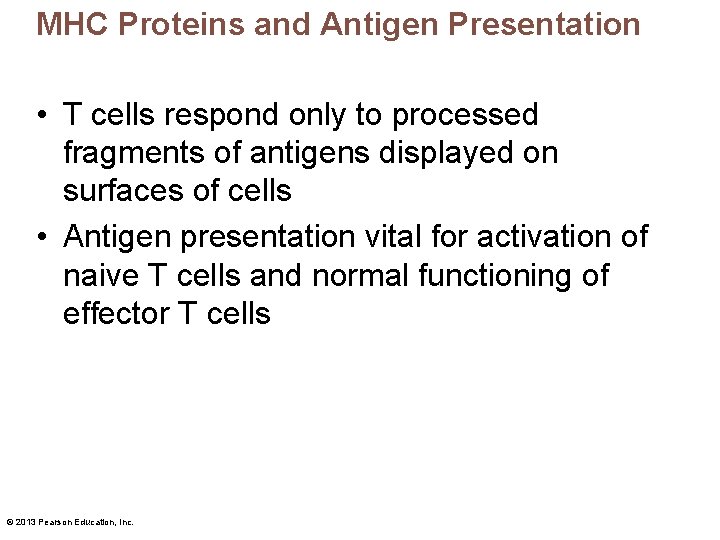 MHC Proteins and Antigen Presentation

• T cells respond only to processed fragments of antigens displayed on surfaces of cells

• Antigen presentation vital for activation of naive T cells and normal functioning of effector T cells

© 2013 Pearson Education, Inc.